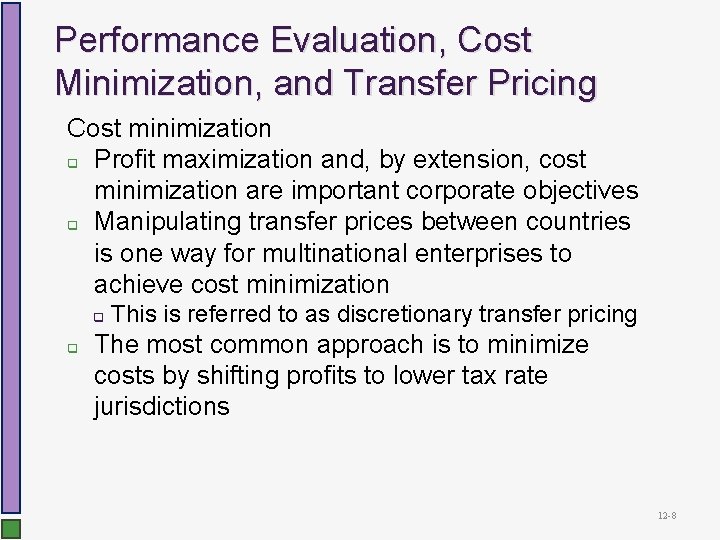 Performance Evaluation, Cost Minimization, and Transfer Pricing

Cost minimization

- Profit maximization and, by extension, cost minimization are important corporate objectives
- Manipulating transfer prices between countries is one way for multinational enterprises to achieve cost minimization
  - This is referred to as discretionary transfer pricing
- The most common approach is to minimize costs by shifting profits to lower tax rate jurisdictions

12-8